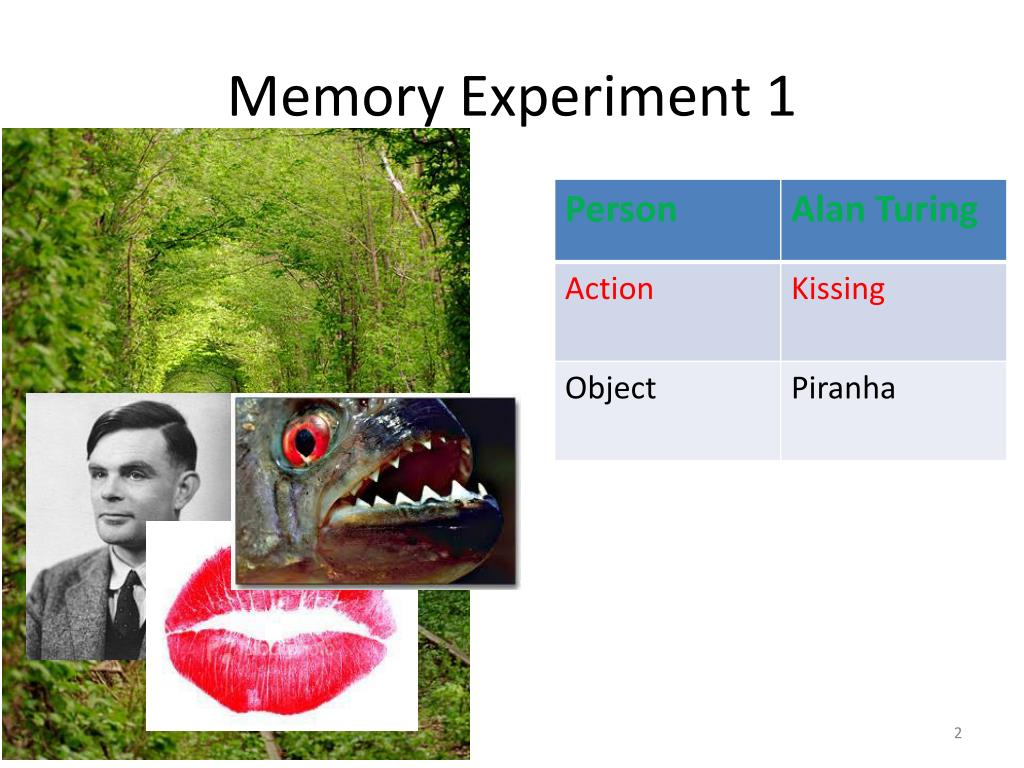 Memory Experiment 1

| Person | Alan Turing |
|---|---|
| Action | Kissing |
| Object | Piranha |

2